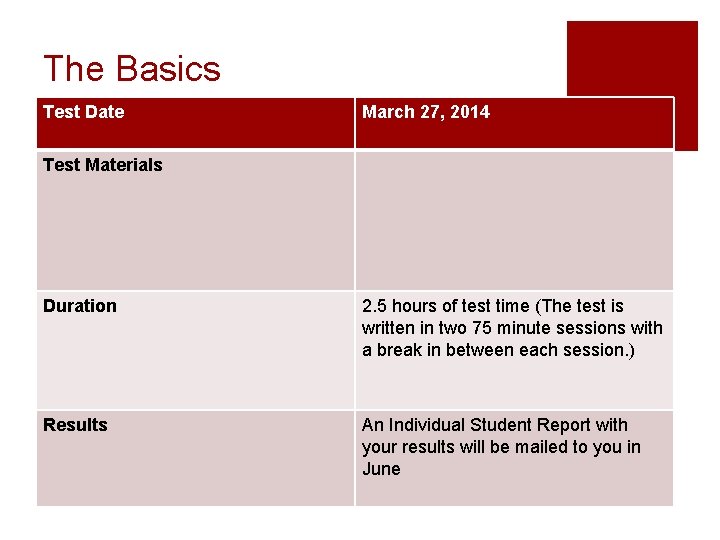 The Basics

| Test Date | March 27, 2014 |
|---|---|
| Test Materials | |
| Duration | 2.5 hours of test time (The test is written in two 75 minute sessions with a break in between each session.) |
| Results | An Individual Student Report with your results will be mailed to you in June |